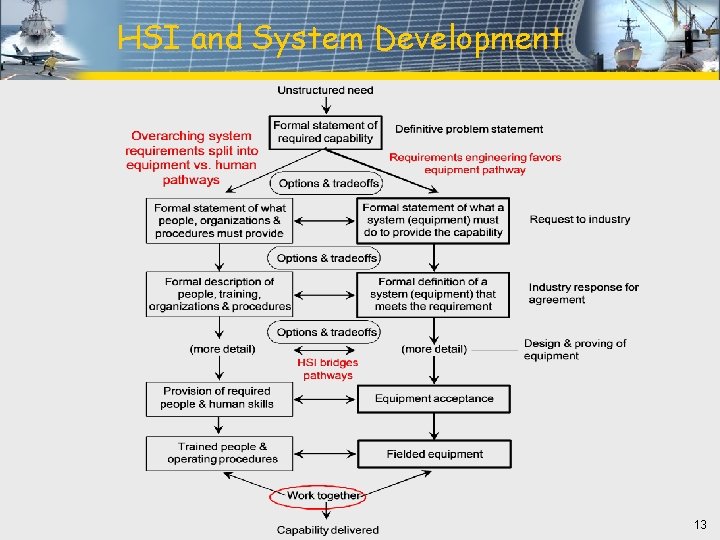 HSI and System Development

Unstructured need

Formal statement of required capability

Definitive problem statement

Overarching system requirements split into equipment vs. human pathways

Requirements engineering favors equipment pathway

Options & tradeoffs

Formal statement of what people, organizations & procedures must provide

Formal statement of what a system (equipment) must do to provide the capability

Request to industry

Options & tradeoffs

Formal description of people, training, organizations & procedures

Formal definition of a system (equipment) that meets the requirement

Industry response for agreement

Options & tradeoffs

(more detail)

HSI bridges pathways

(more detail)

Design & proving of equipment

Provision of required people & human skills

Equipment acceptance

Trained people & operating procedures

Fielded equipment

Work together

Capability delivered

13